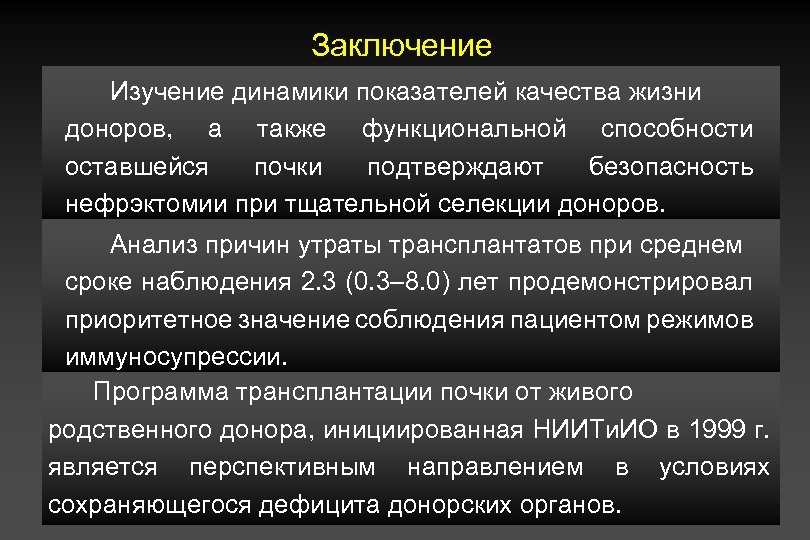 Заключение

Изучение динамики показателей качества жизни доноров, а также функциональной способности оставшейся почки подтверждают безопасность нефрэктомии при тщательной селекции доноров.

Анализ причин утраты трансплантатов при среднем сроке наблюдения 2.3 (0.3–8.0) лет продемонстрировал приоритетное значение соблюдения пациентом режимов иммуносупрессии.

Программа трансплантации почки от живого родственного донора, инициированная НИИТиИО в 1999 г. является перспективным направлением в условиях сохраняющегося дефицита донорских органов.